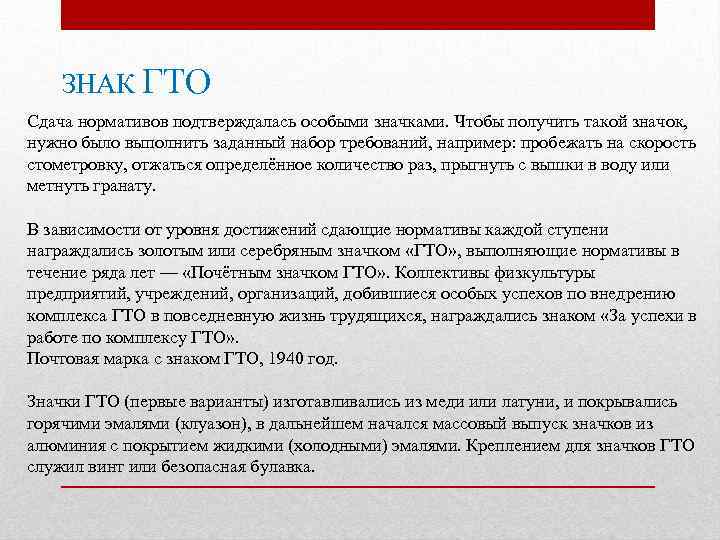 ЗНАК ГТО

Сдача нормативов подтверждалась особыми значками. Чтобы получить такой значок, нужно было выполнить заданный набор требований, например: пробежать на скорость стометровку, отжаться определённое количество раз, прыгнуть с вышки в воду или метнуть гранату.

В зависимости от уровня достижений сдающие нормативы каждой ступени награждались золотым или серебряным значком «ГТО», выполняющие нормативы в течение ряда лет — «Почётным значком ГТО». Коллективы физкультуры предприятий, учреждений, организаций, добившиеся особых успехов по внедрению комплекса ГТО в повседневную жизнь трудящихся, награждались знаком «За успехи в работе по комплексу ГТО».
Почтовая марка с знаком ГТО, 1940 год.

Значки ГТО (первые варианты) изготавливались из меди или латуни, и покрывались горячими эмалями (клуазон), в дальнейшем начался массовый выпуск значков из алюминия с покрытием жидкими (холодными) эмалями. Креплением для значков ГТО служил винт или безопасная булавка.